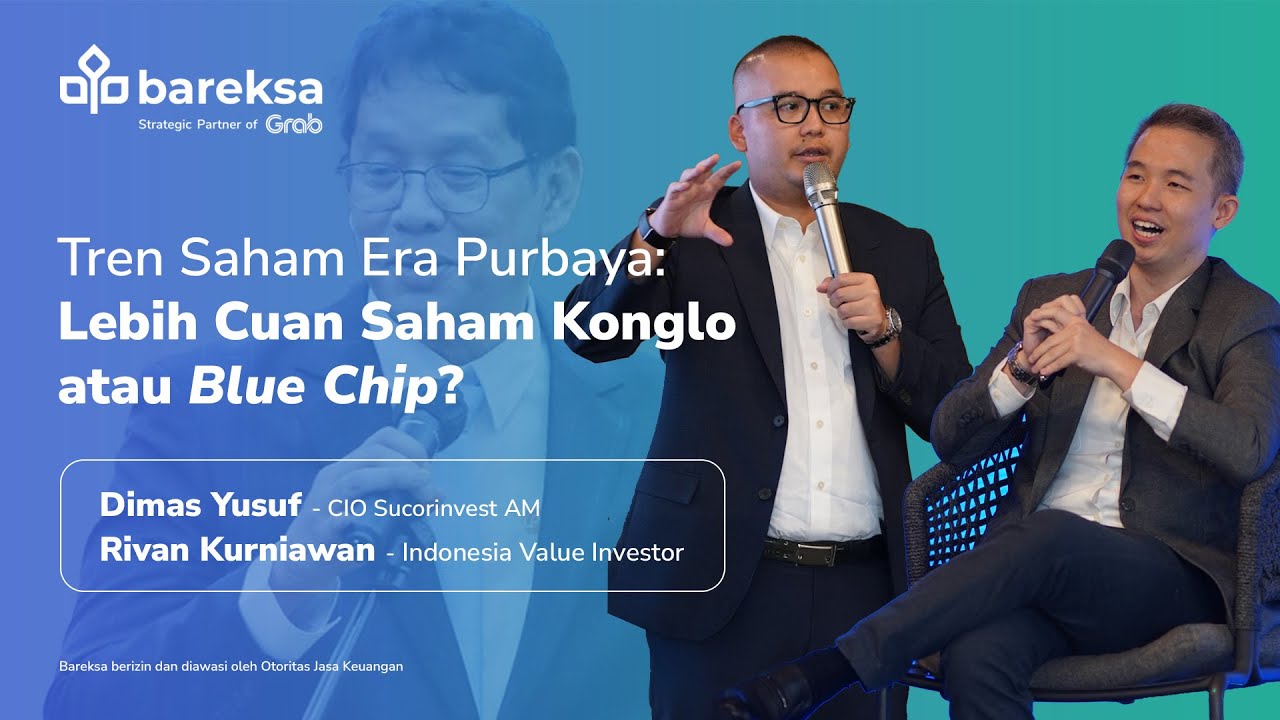 bareksa
Strategic Partner of Grab

Tren Saham Era Purbaya:
Lebih Cuan Saham Konglo atau Blue Chip?

Dimas Yusuf - CIO Sucorinvest AM
Rivan Kurniawan - Indonesia Value Investor

Bareksa berizin dan diawasi oleh Otoritas Jasa Keuangan